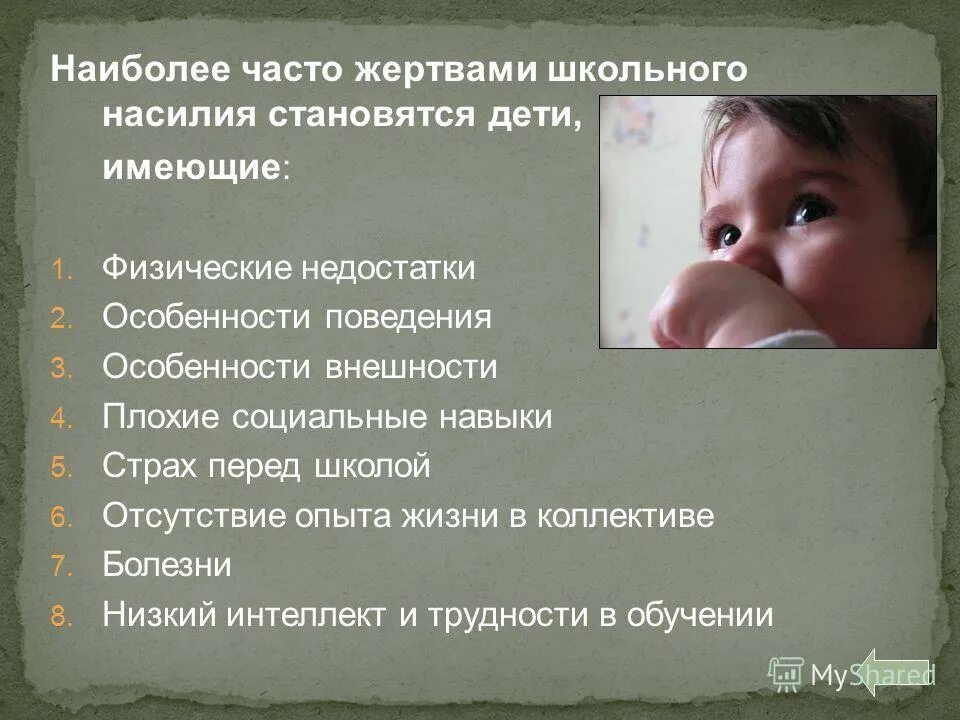 Наиболее часто жертвами школьного насилия становятся дети, имеющие:

1. Физические недостатки
2. Особенности поведения
3. Особенности внешности
4. Плохие социальные навыки
5. Страх перед школой
6. Отсутствие опыта жизни в коллективе
7. Болезни
8. Низкий интеллект и трудности в обучении

MyShared